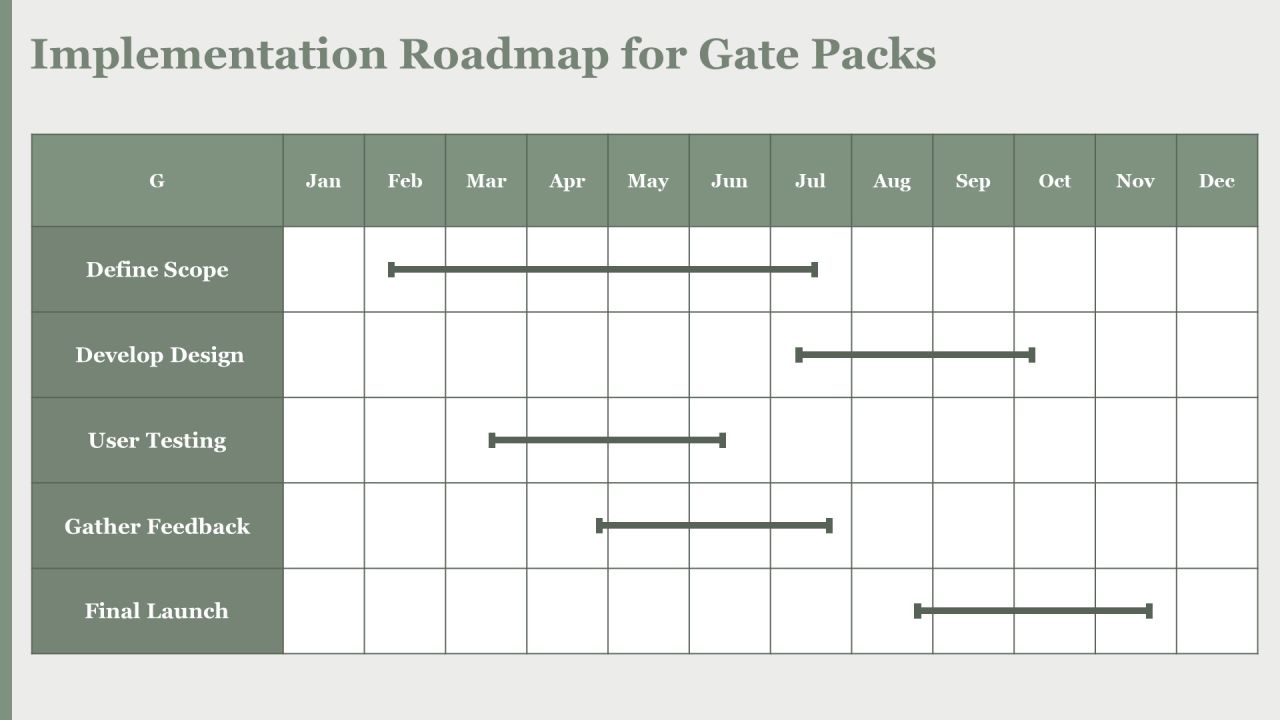 Implementation Roadmap for Gate Packs

| G | Jan | Feb | Mar | Apr | May | Jun | Jul | Aug | Sep | Oct | Nov | Dec |
|---|---|---|---|---|---|---|---|---|---|---|---|---|
| Define Scope | | | | | | | | | | | | |
| Develop Design | | | | | | | | | | | | |
| User Testing | | | | | | | | | | | | |
| Gather Feedback | | | | | | | | | | | | |
| Final Launch | | | | | | | | | | | | |